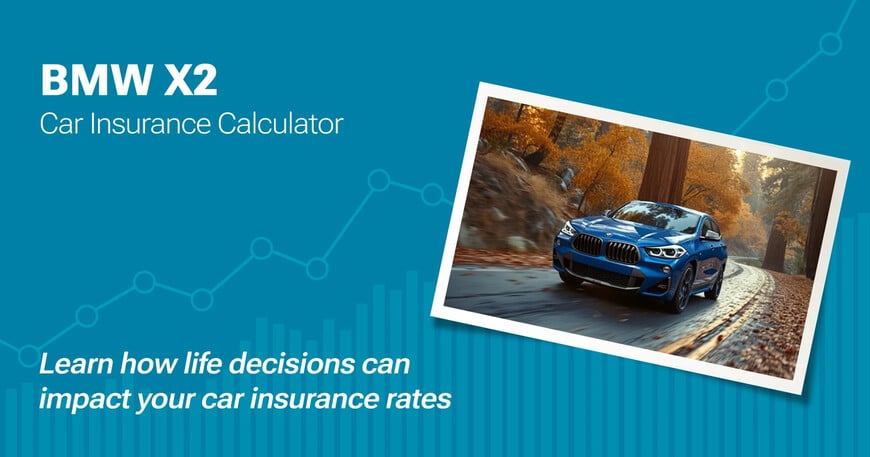 BMW X2

Car Insurance Calculator

Learn how life decisions can impact your car insurance rates